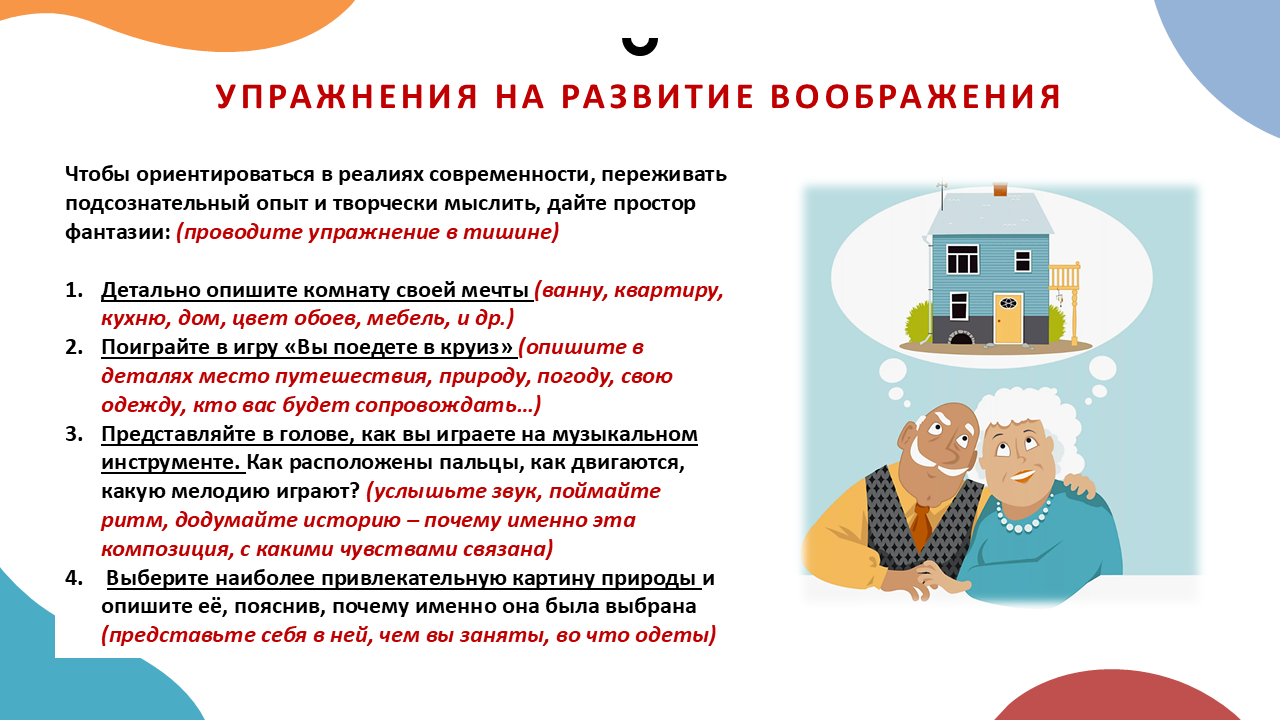 УПРАЖНЕНИЯ НА РАЗВИТИЕ ВООБРАЖЕНИЯ

Чтобы ориентироваться в реалиях современности, переживать подсознательный опыт и творчески мыслить, дайте простор фантазии: (проводите упражнение в тишине)

1. Детально опишите комнату своей мечты (ванну, квартиру, кухню, дом, цвет обоев, мебель, и др.)
2. Поиграйте в игру «Вы поедете в круиз» (опишите в деталях место путешествия, природу, погоду, свою одежду, кто вас будет сопровождать…)
3. Представляйте в голове, как вы играете на музыкальном инструменте. Как расположены пальцы, как двигаются, какую мелодию играют? (услышьте звук, поймайте ритм, додумайте историю – почему именно эта композиция, с какими чувствами связана)
4. Выберите наиболее привлекательную картину природы и опишите её, пояснив, почему именно она была выбрана (представьте себя в ней, чем вы заняты, во что одеты)